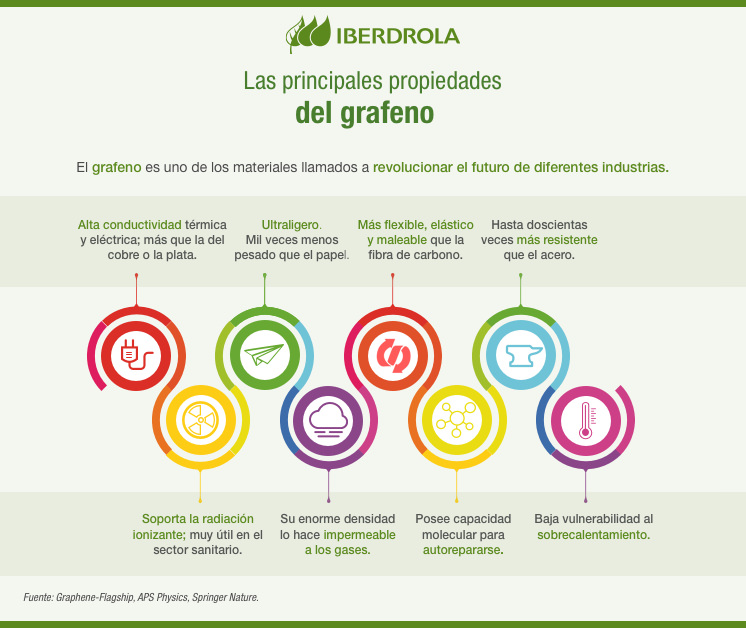 IBERDROLA

Las principales propiedades
del grafeno

El grafeno es uno de los materiales llamados a revolucionar el futuro de diferentes industrias.

Alta conductividad térmica y eléctrica; más que la del cobre o la plata.

Ultraligero. Mil veces menos pesado que el papel.

Más flexible, elástico y maleable que la fibra de carbono.

Hasta doscientas veces más resistente que el acero.

Soporta la radiación ionizante; muy útil en el sector sanitario.

Su enorme densidad lo hace impermeable a los gases.

Posee capacidad molecular para autorepararse.

Baja vulnerabilidad al sobrecalentamiento.

Fuente: Graphene-Flagship, APS Physics, Springer Nature.